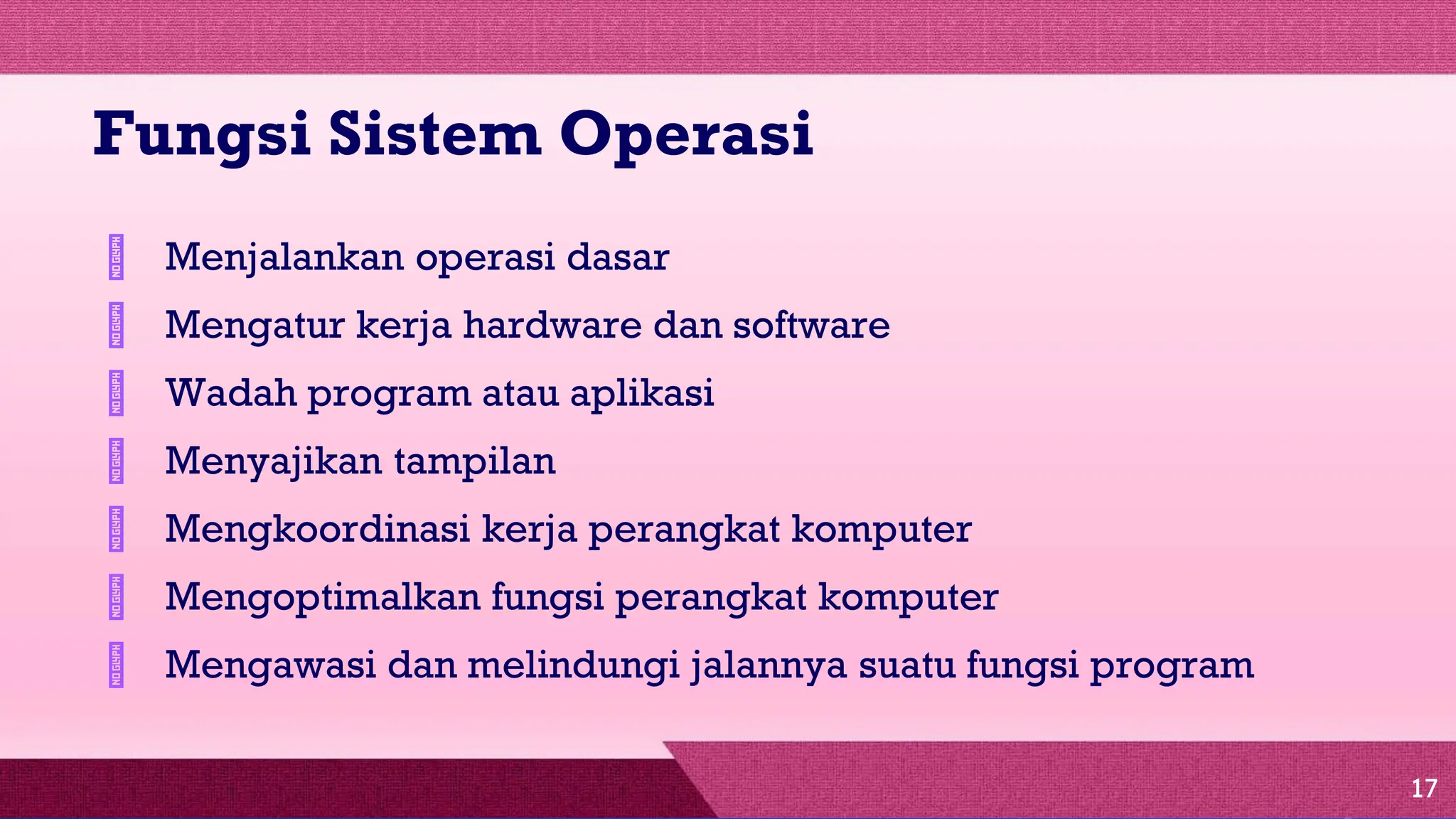 Fungsi Sistem Operasi

NO GLYPH Menjalankan operasi dasar

NO GLYPH Mengatur kerja hardware dan software

NO GLYPH Wadah program atau aplikasi

NO GLYPH Menyajikan tampilan

NO GLYPH Mengkoordinasi kerja perangkat komputer

NO GLYPH Mengoptimalkan fungsi perangkat komputer

NO GLYPH Mengawasi dan melindungi jalannya suatu fungsi program

17